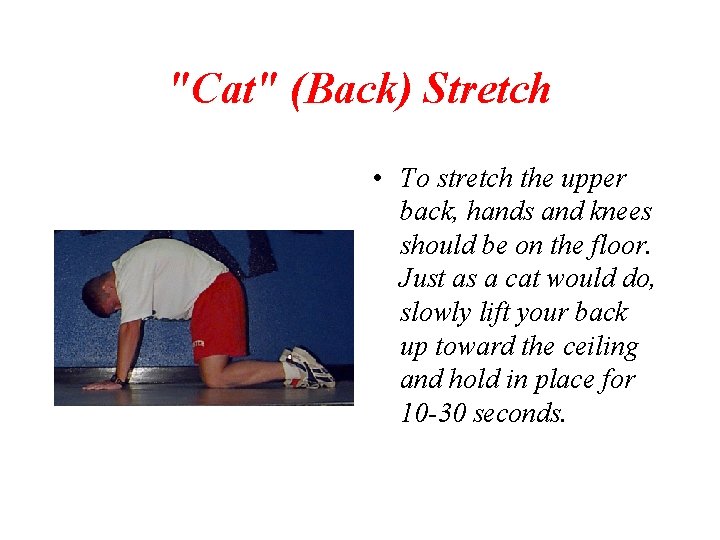 "Cat" (Back) Stretch

• To stretch the upper back, hands and knees should be on the floor. Just as a cat would do, slowly lift your back up toward the ceiling and hold in place for 10-30 seconds.